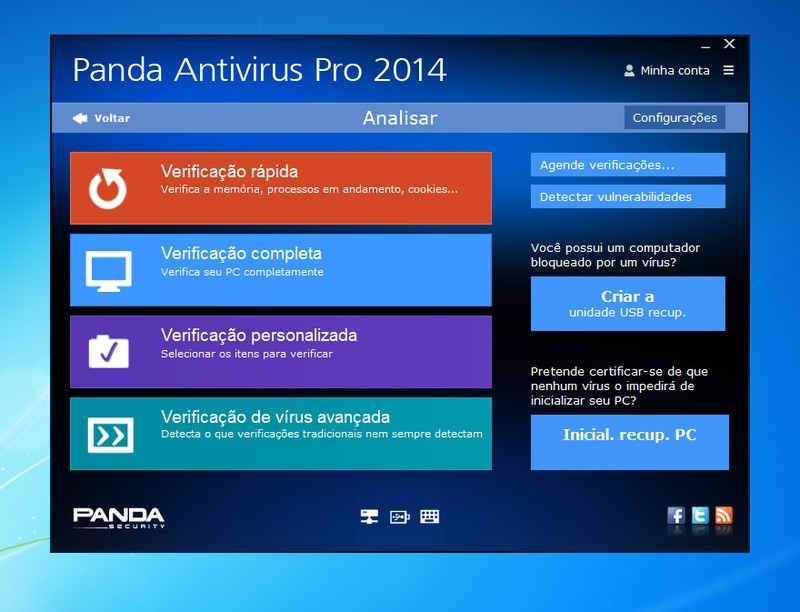 Panda Antivirus Pro 2014

Minha conta

Voltar

Analisar

Configurações

Verificação rápida
Verifica a memória, processos em andamento, cookies...

Verificação completa
Verifica seu PC completamente

Verificação personalizada
Selecionar os itens para verificar

Verificação de vírus avançada
Detecta o que verificações tradicionais nem sempre detectam

Agende verificações...

Detectar vulnerabilidades

Você possui um computador bloqueado por um vírus?

Criar a
unidade USB recup.

Pretende certificar-se de que nenhum vírus o impedirá de inicializar seu PC?

Inicial. recup. PC

PANDA
SECURITY